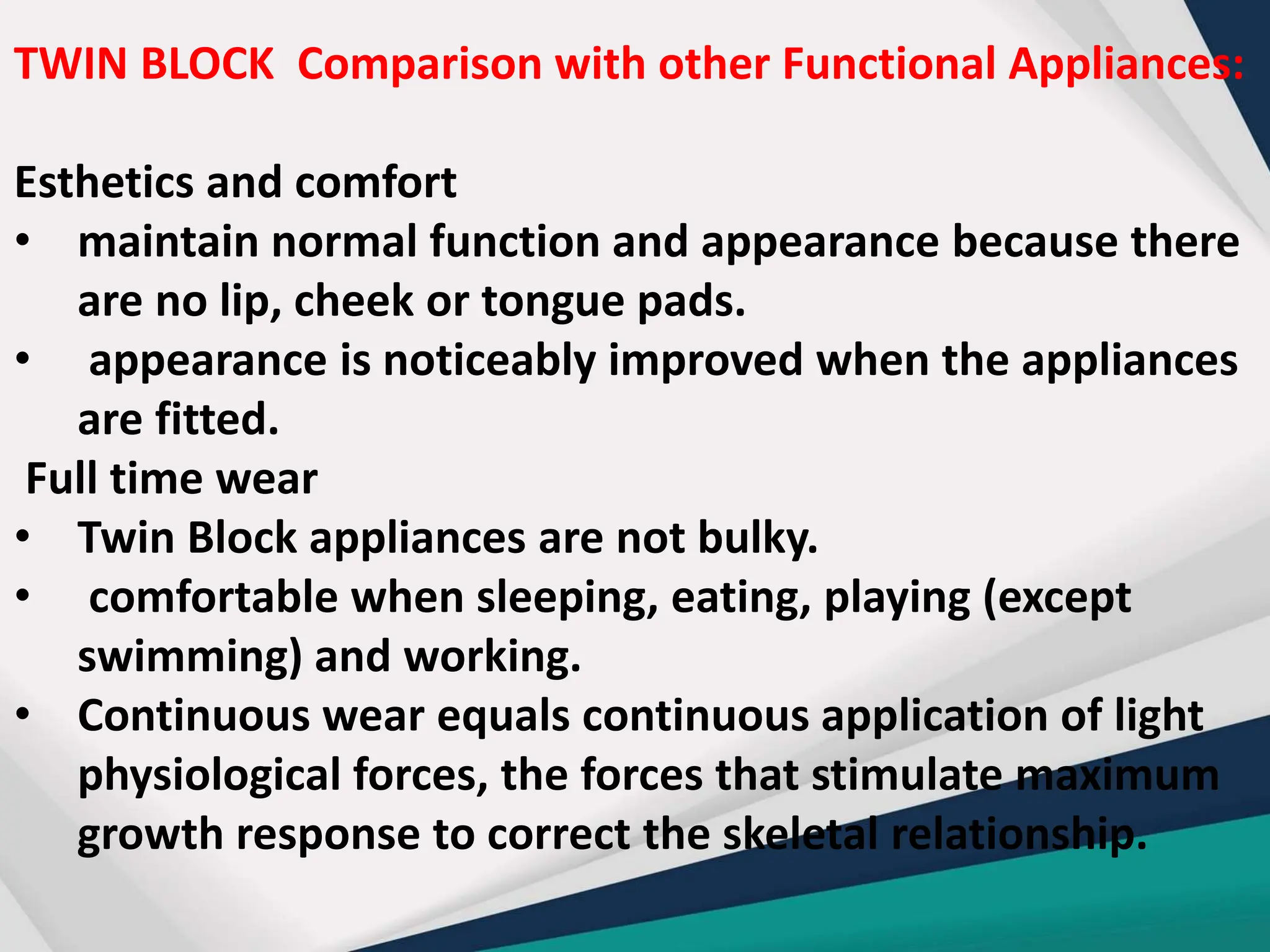 TWIN BLOCK Comparison with other Functional Appliances:

Esthetics and comfort
• maintain normal function and appearance because there are no lip, cheek or tongue pads.
• appearance is noticeably improved when the appliances are fitted.

Full time wear
• Twin Block appliances are not bulky.
• comfortable when sleeping, eating, playing (except swimming) and working.
• Continuous wear equals continuous application of light physiological forces, the forces that stimulate maximum growth response to correct the skeletal relationship.